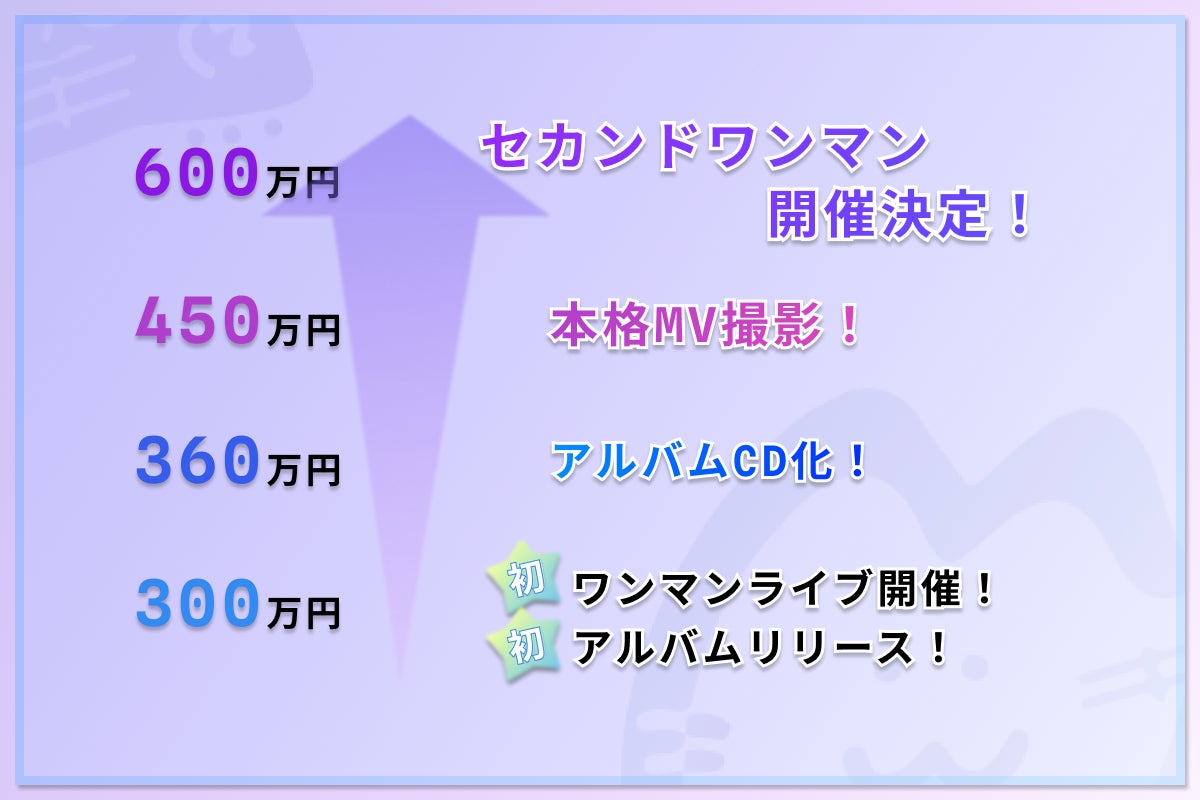 600万円

セカンドワンマン
開催決定！

450万円

本格MV撮影！

360万円

アルバムCD化！

300万円

初 ワンマンライブ開催！
初 アルバムリリース！